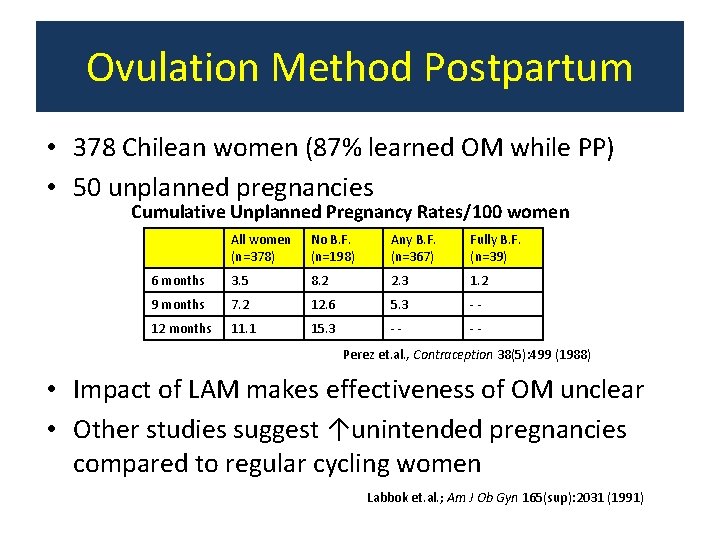 Ovulation Method Postpartum

• 378 Chilean women (87% learned OM while PP)
• 50 unplanned pregnancies

Cumulative Unplanned Pregnancy Rates/100 women

| | All women (n=378) | No B.F. (n=198) | Any B.F. (n=367) | Fully B.F. (n=39) |
|---|---|---|---|---|
| 6 months | 3.5 | 8.2 | 2.3 | 1.2 |
| 9 months | 7.2 | 12.6 | 5.3 | - - |
| 12 months | 11.1 | 15.3 | - - | - - |

Perez et.al., Contraception 38(5):499 (1988)

• Impact of LAM makes effectiveness of OM unclear
• Other studies suggest ↑unintended pregnancies compared to regular cycling women

Labbok et.al.; Am J Ob Gyn 165(sup):2031 (1991)